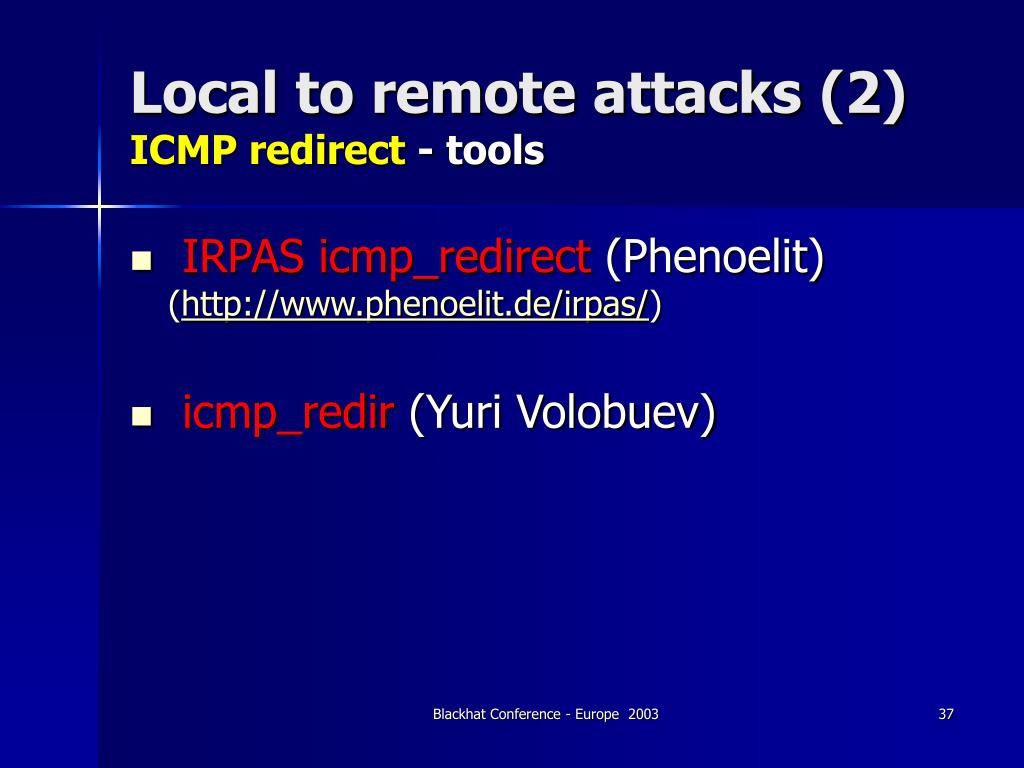 Local to remote attacks (2)
ICMP redirect - tools

IRPAS icmp_redirect (Phenoelit) (http://www.phenoelit.de/irpas/)

icmp_redir (Yuri Volobuev)

Blackhat Conference - Europe 2003

37